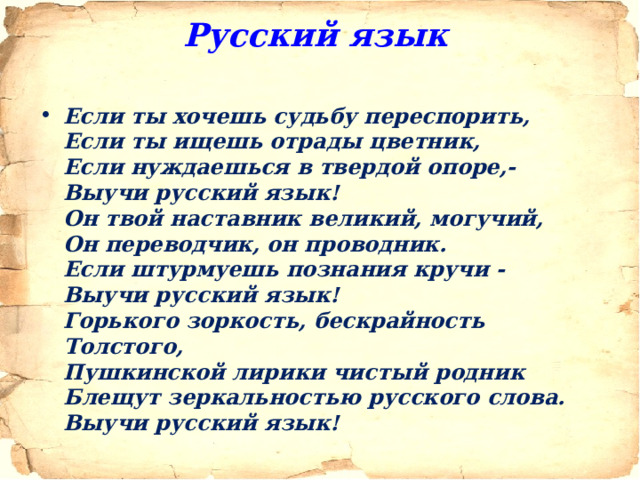 Русский язык

• Если ты хочешь судьбу переспорить,
Если ты ищешь отрады цветник,
Если нуждаешься в твердой опоре,-
Выучи русский язык!
Он твой наставник великий, могучий,
Он переводчик, он проводник.
Если штурмуешь познания кручи -
Выучи русский язык!
Горького зоркость, бескрайность Толстого,
Пушкинской лирики чистый родник
Блещут зеркальностью русского слова.
Выучи русский язык!